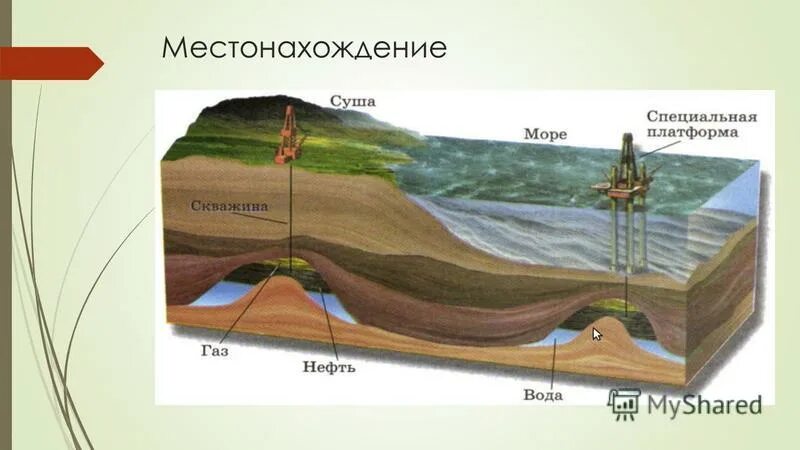 Местонахождение

Суша

Море

Специальная платформа

Скважина

Газ

Нефть

Вода

MyShared